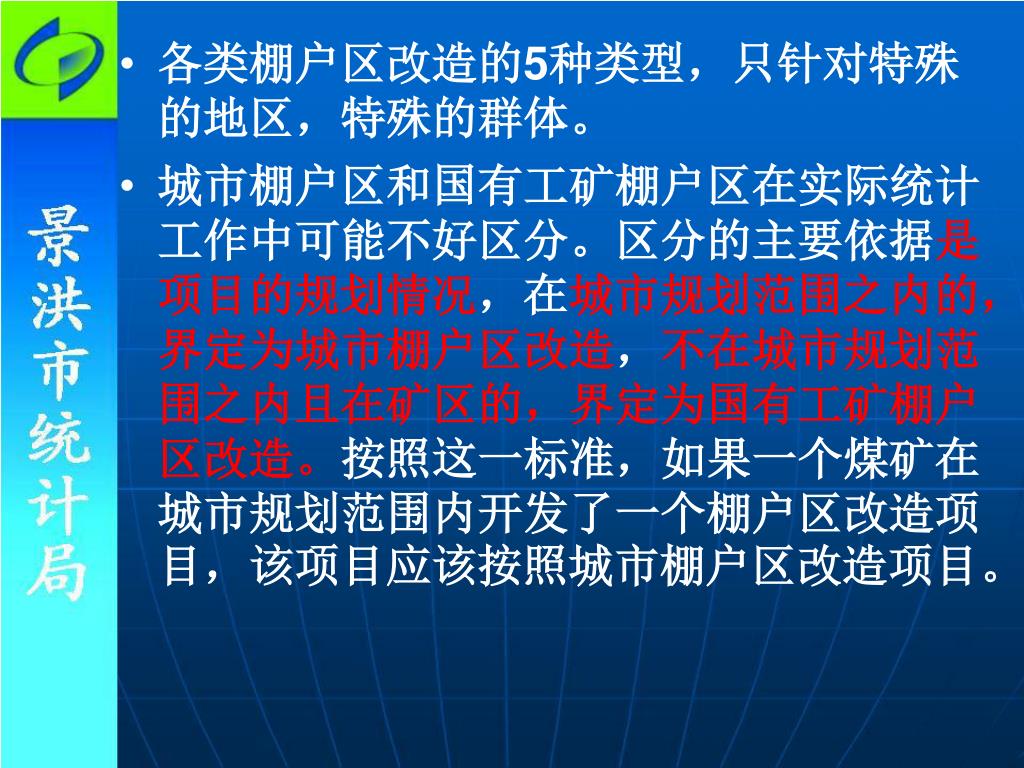 景洪市统计局

• 各类棚户区改造的5种类型，只针对特殊的地区，特殊的群体。

• 城市棚户区和国有工矿棚户区在实际统计工作中可能不好区分。区分的主要依据是项目的规划情况，在城市规划范围之内的，界定为城市棚户区改造，不在城市规划范围之内且在矿区的，界定为国有工矿棚户区改造。按照这一标准，如果一个煤矿在城市规划范围内开发了一个棚户区改造项目，该项目应该按照城市棚户区改造项目。